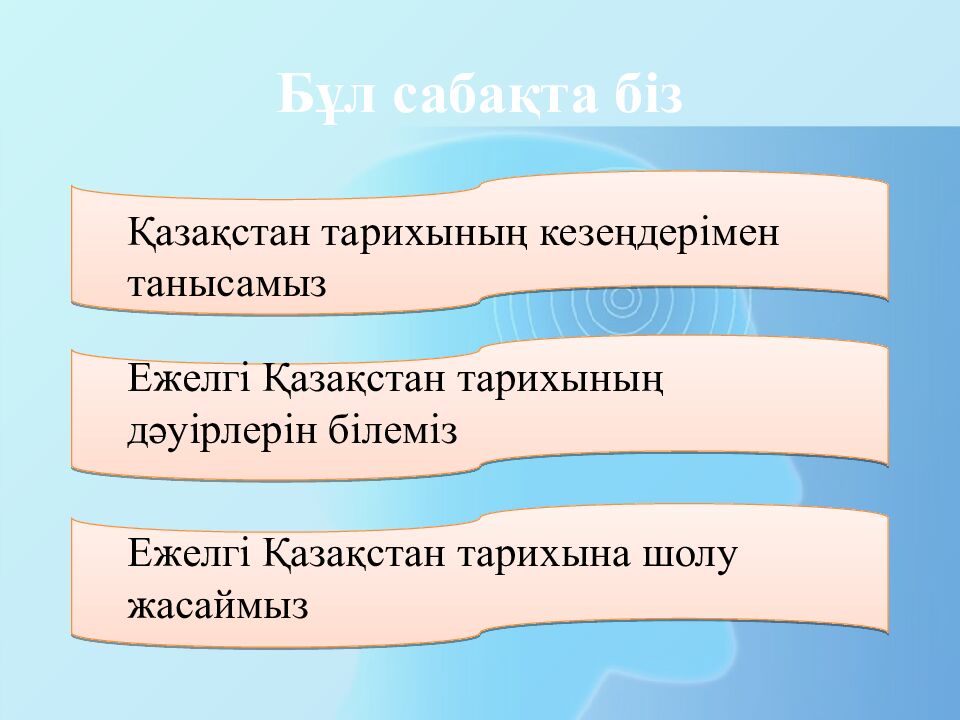 Бұл сабақта біз

Қазақстан тарихының кезеңдерімен танысамыз

Ежелгі Қазақстан тарихының дәуірлерін білеміз

Ежелгі Қазақстан тарихына шолу жасаймыз